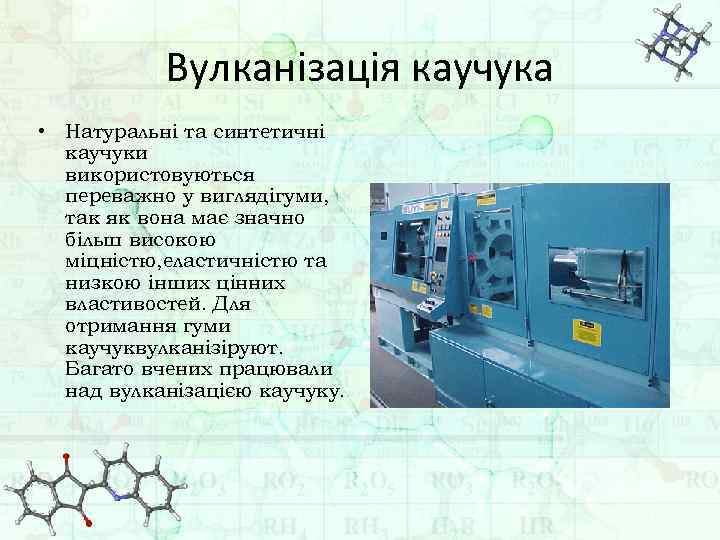 Вулканізація каучука

• Натуральні та синтетичні каучуки використовуються переважно у виглядігуми, так як вона має значно більш високою міцністю,еластичністю та низкою інших цінних властивостей. Для отримання гуми каучуквулканізіруют. Багато вчених працювали над вулканізацією каучуку.